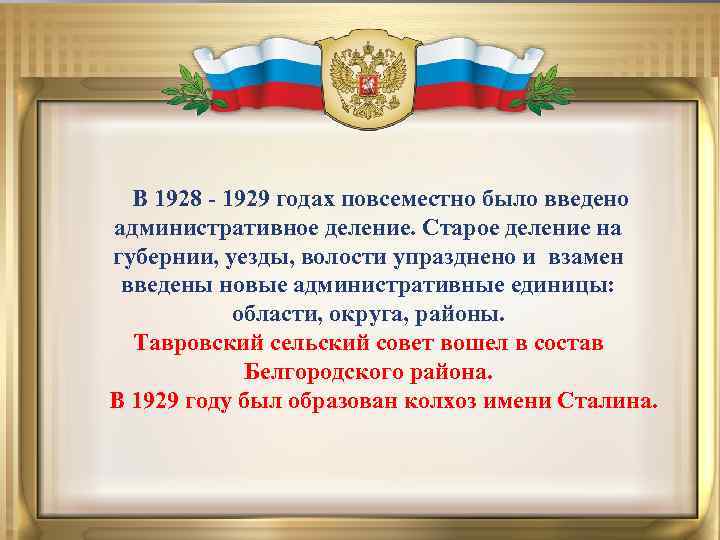 В 1928 - 1929 годах повсеместно было введено административное деление. Старое деление на губернии, уезды, волости упразднено и взамен введены новые административные единицы: области, округа, районы.

Тавровский сельский совет вошел в состав Белгородского района.

В 1929 году был образован колхоз имени Сталина.